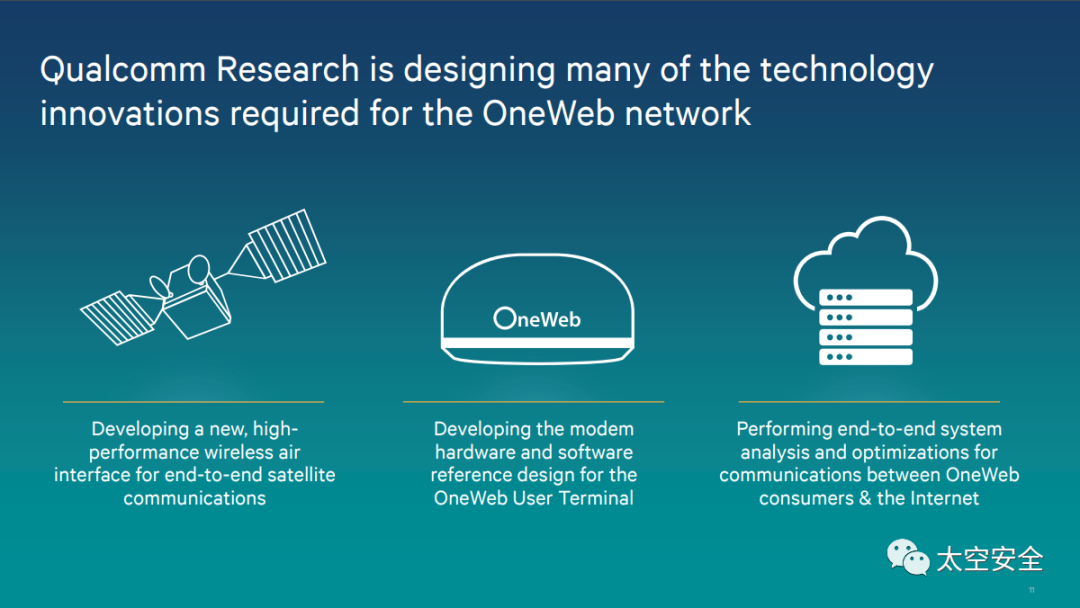 Qualcomm Research is designing many of the technology innovations required for the OneWeb network

OneWeb

Developing a new, high-performance wireless air interface for end-to-end satellite communications

Developing the modem hardware and software reference design for the OneWeb User Terminal

Performing end-to-end system analysis and optimizations for communications between OneWeb consumers & the Internet

太空安全

11